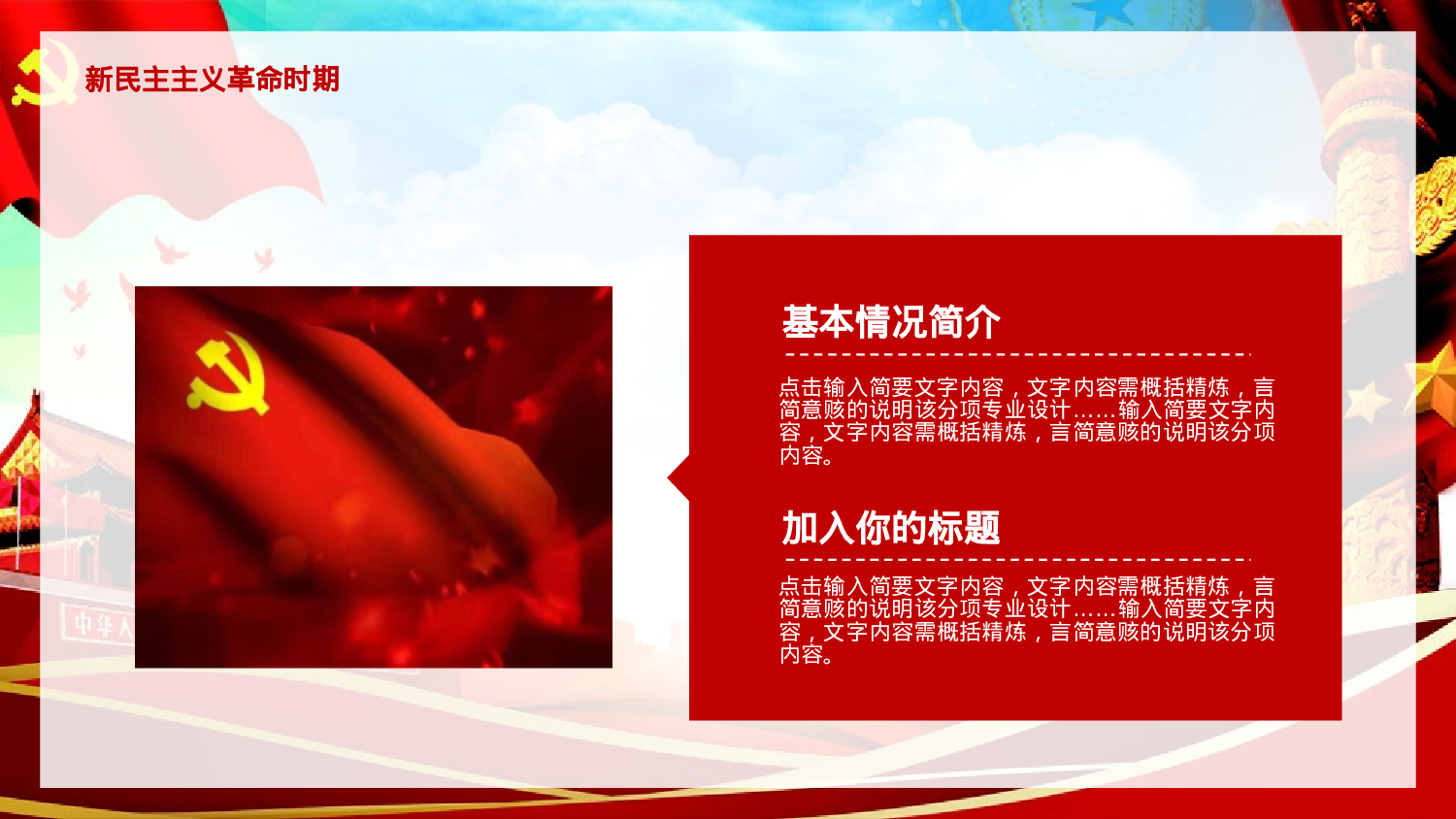 新民主主义革命时期

基本情况简介

点击输入简要文字内容，文字内容需概括精炼，言简意赅的说明该分项专业设计……输入简要文字内容，文字内容需概括精炼，言简意赅的说明该分项内容。

加入你的标题

点击输入简要文字内容，文字内容需概括精炼，言简意赅的说明该分项专业设计……输入简要文字内容，文字内容需概括精炼，言简意赅的说明该分项内容。

中华人